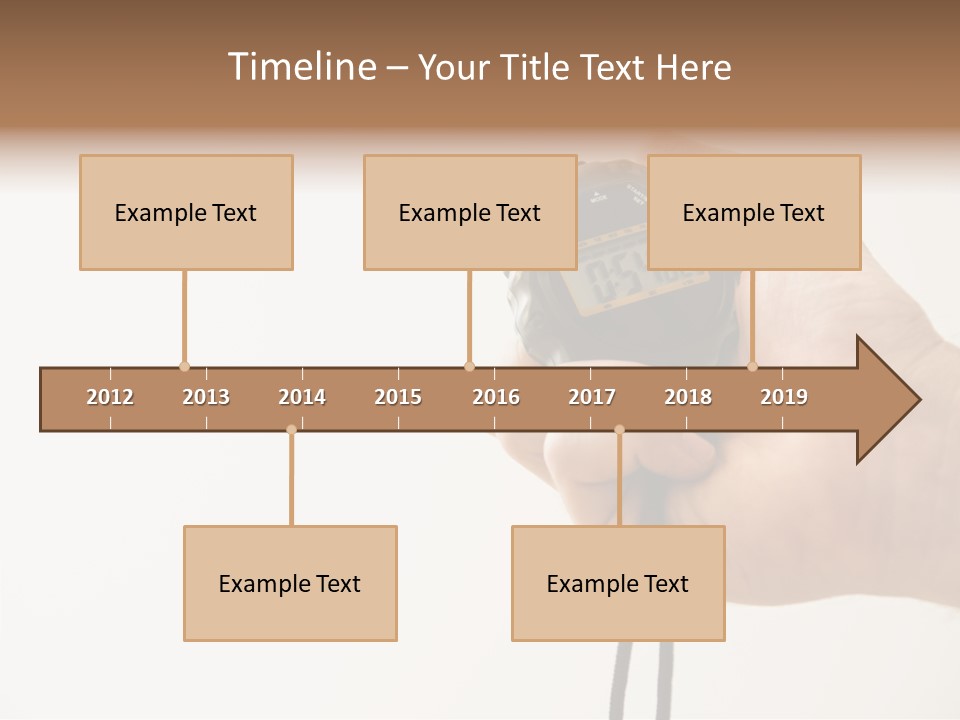 Timeline – Your Title Text Here

Example Text

Example Text

Example Text

2012 2013 2014 2015 2016 2017 2018 2019

Example Text

Example Text